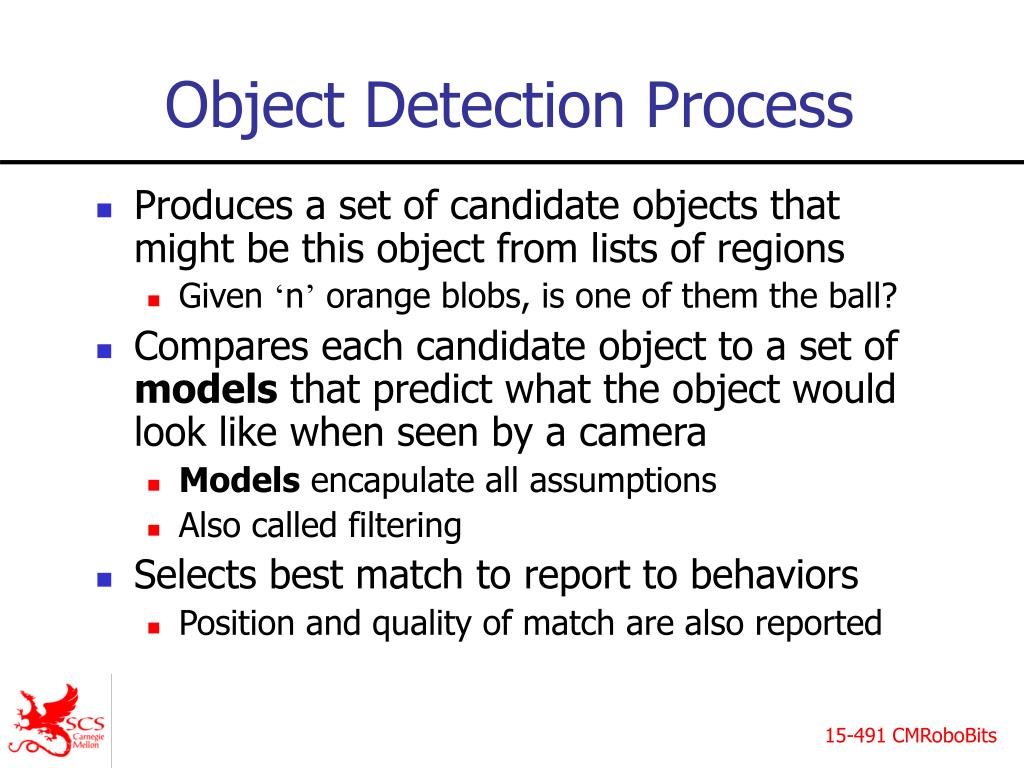 Object Detection Process

Produces a set of candidate objects that might be this object from lists of regions

Given ‘n’ orange blobs, is one of them the ball?

Compares each candidate object to a set of **models** that predict what the object would look like when seen by a camera

**Models** encapulate all assumptions

Also called filtering

Selects best match to report to behaviors

Position and quality of match are also reported

SCS Carnegie Mellon

15-491 CMRoboBits